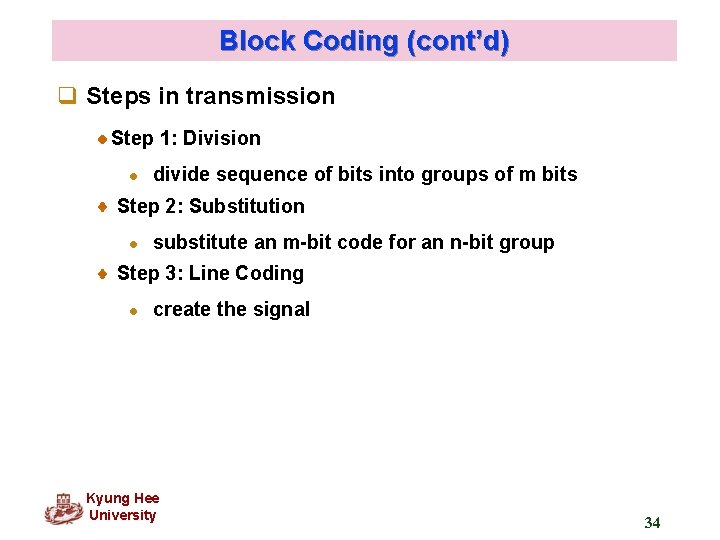 Block Coding (cont'd)

Steps in transmission

Step 1: Division

divide sequence of bits into groups of m bits

Step 2: Substitution

substitute an m-bit code for an n-bit group

Step 3: Line Coding

create the signal

Kyung Hee University

34